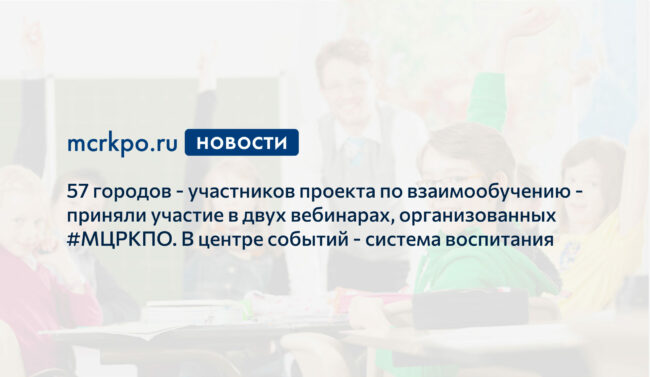 mcrkpo.ru НОВОСТИ

57 городов - участников проекта по взаимообучению - приняли участие в двух вебинарах, организованных #МЦРКПО. В центре событий - система воспитания